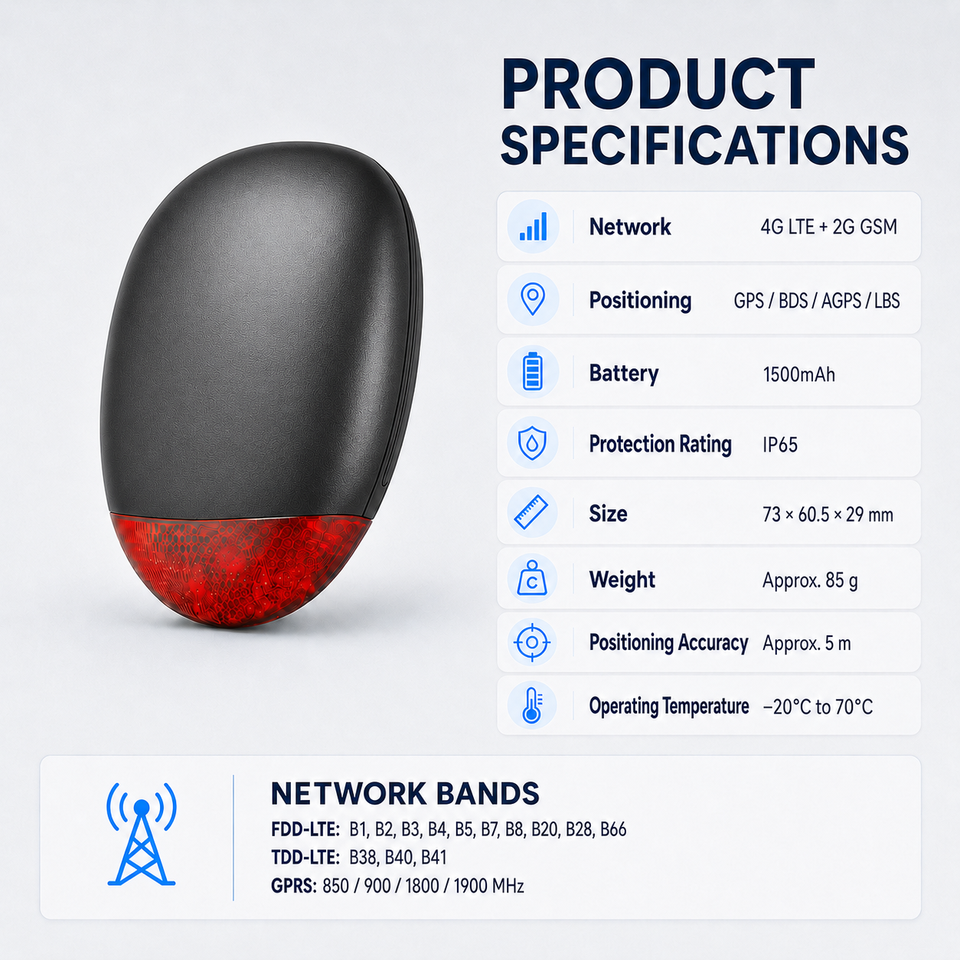 PRODUCT SPECIFICATIONS

Network 4G LTE + 2G GSM

Positioning GPS / BDS / AGPS / LBS

Battery 1500mAh

Protection Rating IP65

Size 73 × 60.5 × 29 mm

Weight Approx. 85 g

Positioning Accuracy Approx. 5 m

Operating Temperature −20°C to 70°C

NETWORK BANDS

FDD-LTE: B1, B2, B3, B4, B5, B7, B8, B20, B28, B66

TDD-LTE: B38, B40, B41

GPRS: 850 / 900 / 1800 / 1900 MHz